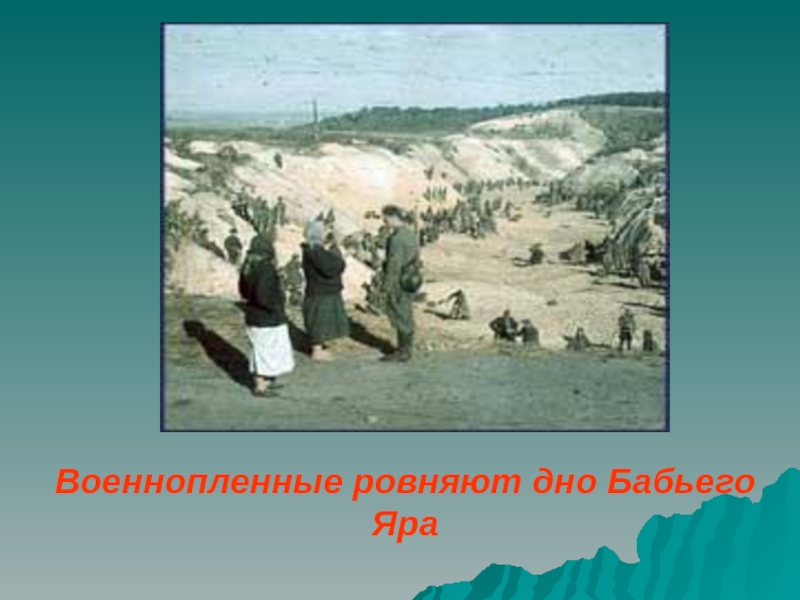 Военнопленные ровняют дно Бабьего Яра